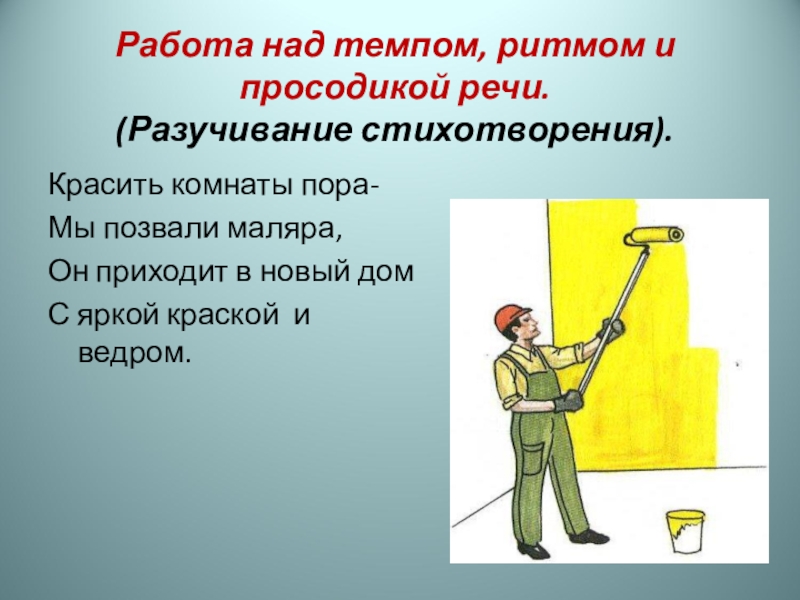 Работа над темпом, ритмом и просодикой речи.
(Разучивание стихотворения).

Красить комнаты пора-
Мы позвали маляра,
Он приходит в новый дом
С яркой краской и ведром.